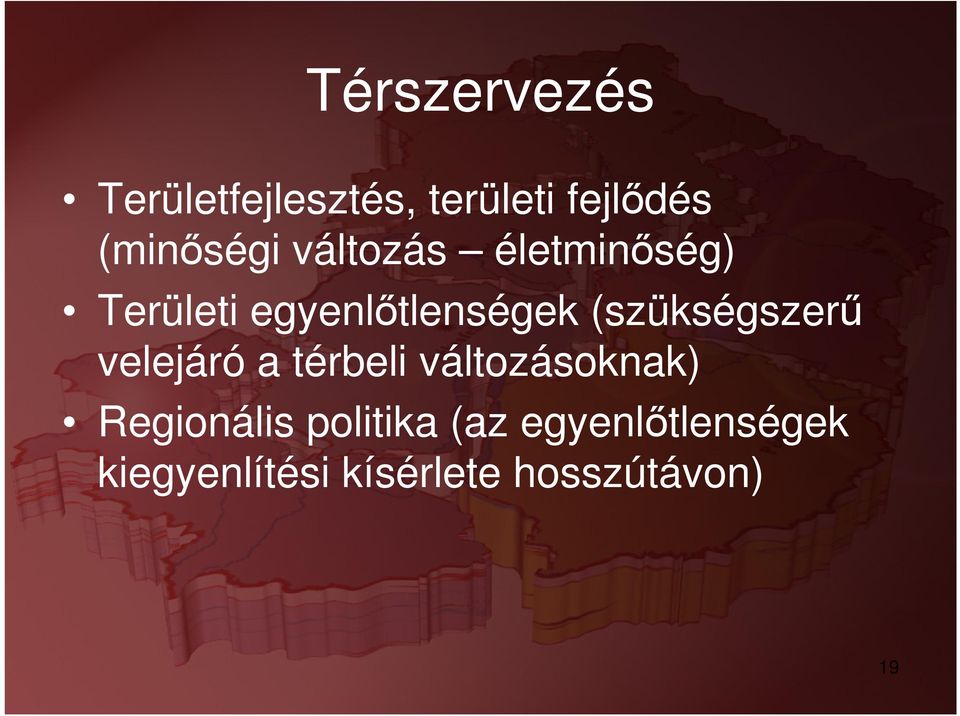 Térszervezés

• Területfejlesztés, területi fejlődés (minőségi változás – életminőség)
• Területi egyenlőtlenségek (szükségszerű velejáró a térbeli változásoknak)
• Regionális politika (az egyenlőtlenségek kiegyenlítési kísérlete hosszútávon)

19